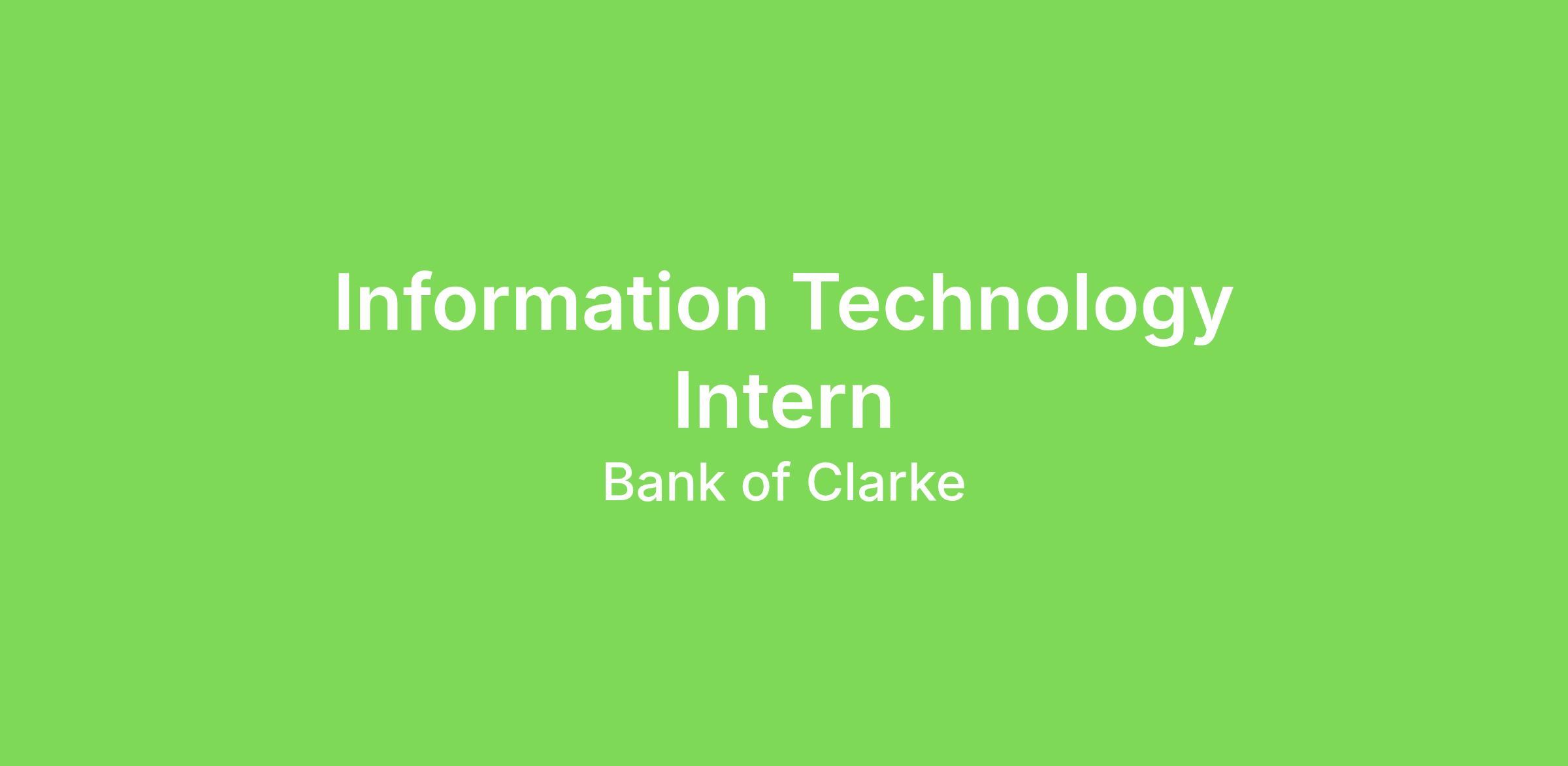 Information Technology Intern

Bank of Clarke